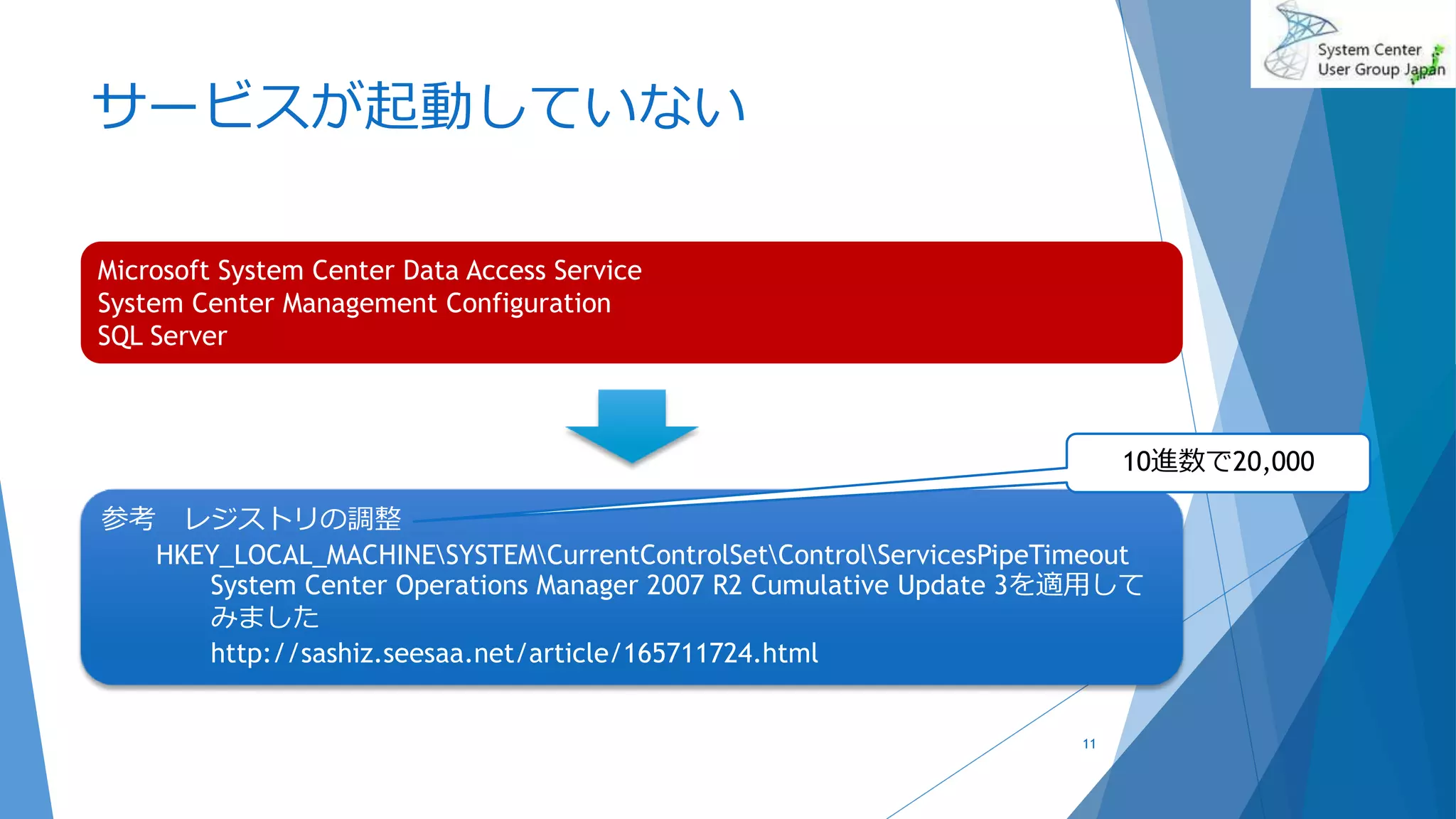 System Center User Group Japan

サービスが起動していない

Microsoft System Center Data Access Service
System Center Management Configuration
SQL Server

10進数で20,000

参考　レジストリの調整
HKEY_LOCAL_MACHINE\SYSTEM\CurrentControlSet\Control\ServicesPipeTimeout
System Center Operations Manager 2007 R2 Cumulative Update 3を適用してみました
http://sashiz.seesaa.net/article/165711724.html

11